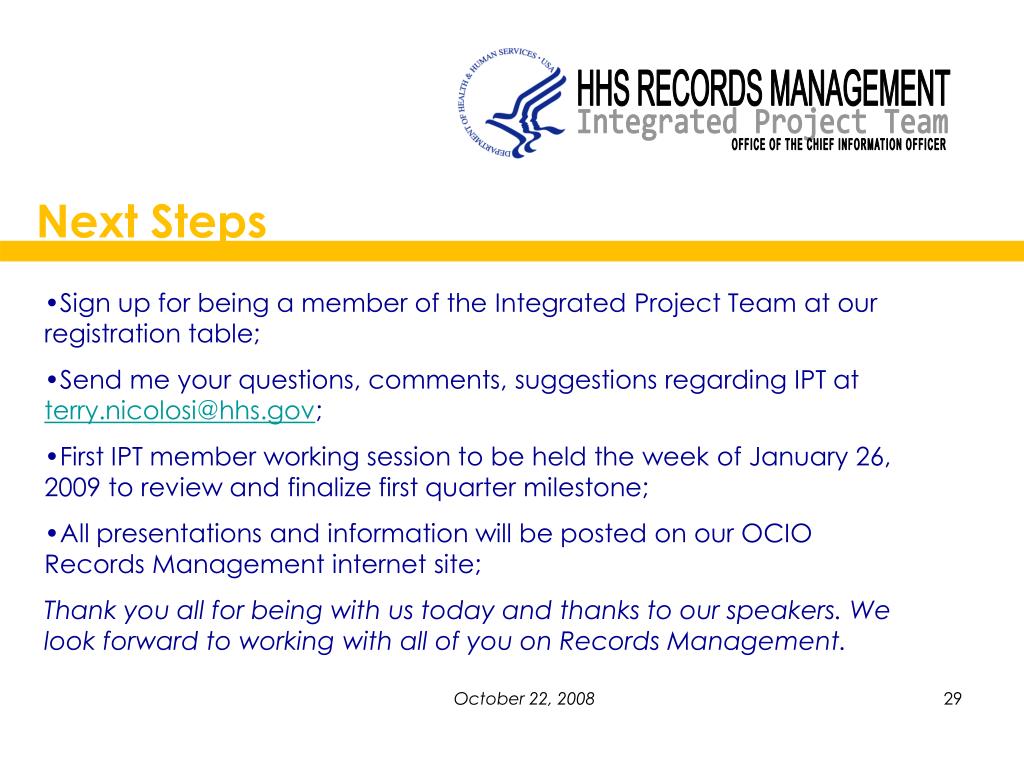 DEPARTMENT OF HEALTH & HUMAN SERVICES • USA

HHS RECORDS MANAGEMENT
Integrated Project Team
OFFICE OF THE CHIEF INFORMATION OFFICER

Next Steps

•Sign up for being a member of the Integrated Project Team at our registration table;

•Send me your questions, comments, suggestions regarding IPT at terry.nicolosi@hhs.gov;

•First IPT member working session to be held the week of January 26, 2009 to review and finalize first quarter milestone;

•All presentations and information will be posted on our OCIO Records Management internet site;

Thank you all for being with us today and thanks to our speakers. We look forward to working with all of you on Records Management.

October 22, 2008

29